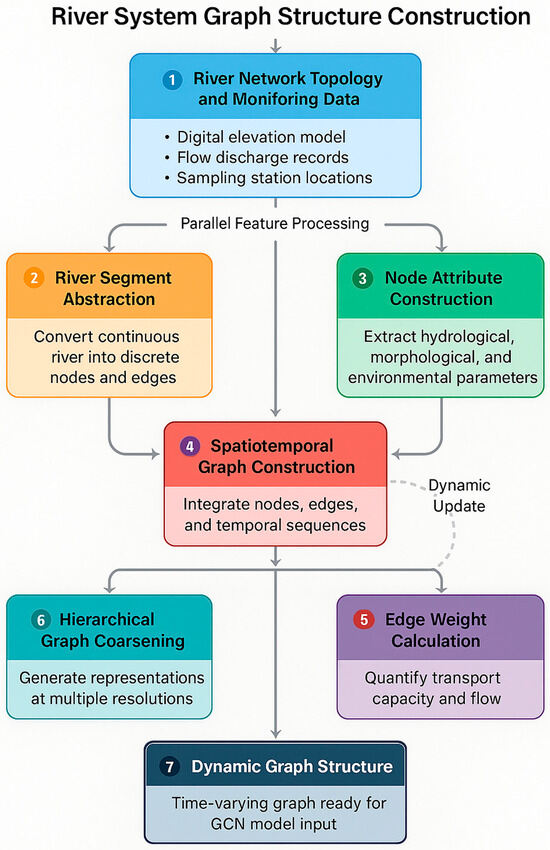 River System Graph Structure Construction

1 River Network Topology and Moniforing Data

• Digital elevation model
• Flow discharge records
• Sampling station locations

Parallel Feature Processing

2 River Segment Abstraction

Convert continuous river into discrete nodes and edges

3 Node Attribute Construction

Extract hydrological, morphological, and environmental parameters

4 Spatiotemporal Graph Construction

Integrate nodes, edges, and temporal sequences

Dynamic Update

6 Hierarchical Graph Coarsening

Generate representations at multiple resolutions

5 Edge Weight Calculation

Quantify transport capacity and flow

7 Dynamic Graph Structure

Time-varying graph ready for GCN model input